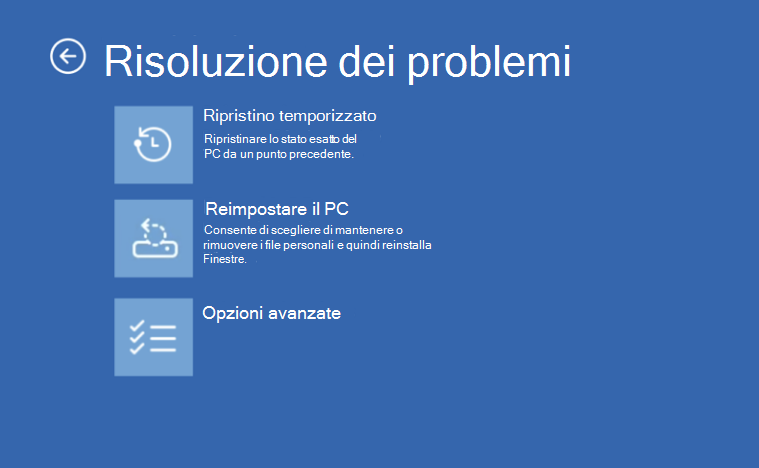 Risoluzione dei problemi

Ripristino temporizzato
Ripristinare lo stato esatto del PC da un punto precedente.

Reimpostare il PC
Consente di scegliere di mantenere o rimuovere i file personali e quindi reinstalla Finestre.

Opzioni avanzate